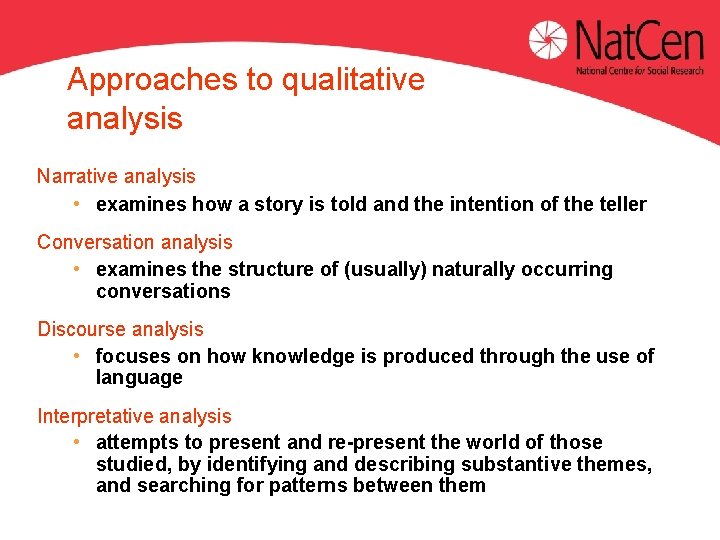 NatCen
National Centre for Social Research

Approaches to qualitative analysis

Narrative analysis
• examines how a story is told and the intention of the teller

Conversation analysis
• examines the structure of (usually) naturally occurring conversations

Discourse analysis
• focuses on how knowledge is produced through the use of language

Interpretative analysis
• attempts to present and re-present the world of those studied, by identifying and describing substantive themes, and searching for patterns between them